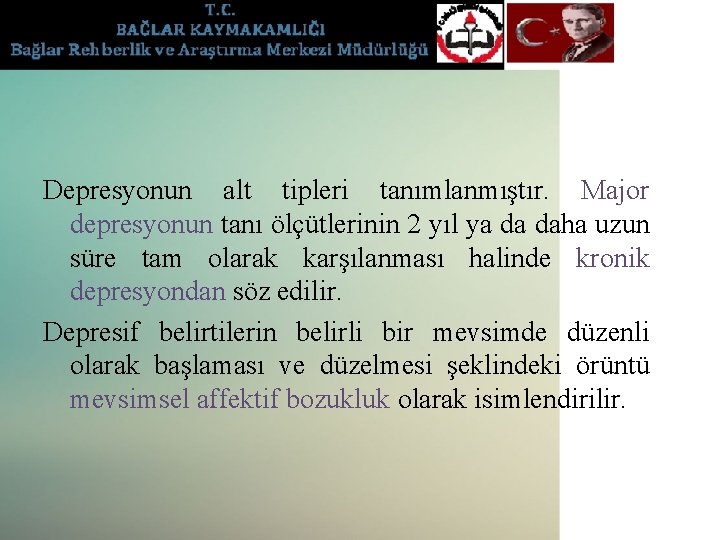 T.C.
BAĞLAR KAYMAKAMLIĞI
Bağlar Rehberlik ve Araştırma Merkezi Müdürlüğü

Depresyonun alt tipleri tanımlanmıştır. Major depresyonun tanı ölçütlerinin 2 yıl ya da daha uzun süre tam olarak karşılanması halinde kronik depresyondan söz edilir.

Depresif belirtilerin belirli bir mevsimde düzenli olarak başlaması ve düzelmesi şeklindeki örüntü mevsimsel affektif bozukluk olarak isimlendirilir.